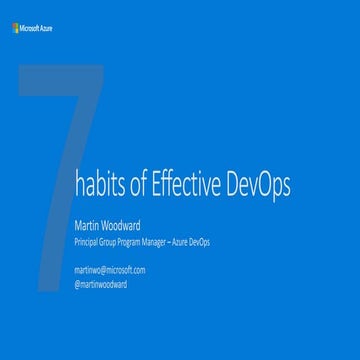 Microsoft Azure

7 habits of Effective DevOps

Martin Woodward
Principal Group Program Manager – Azure DevOps

martinwo@microsoft.com
@martinwoodward